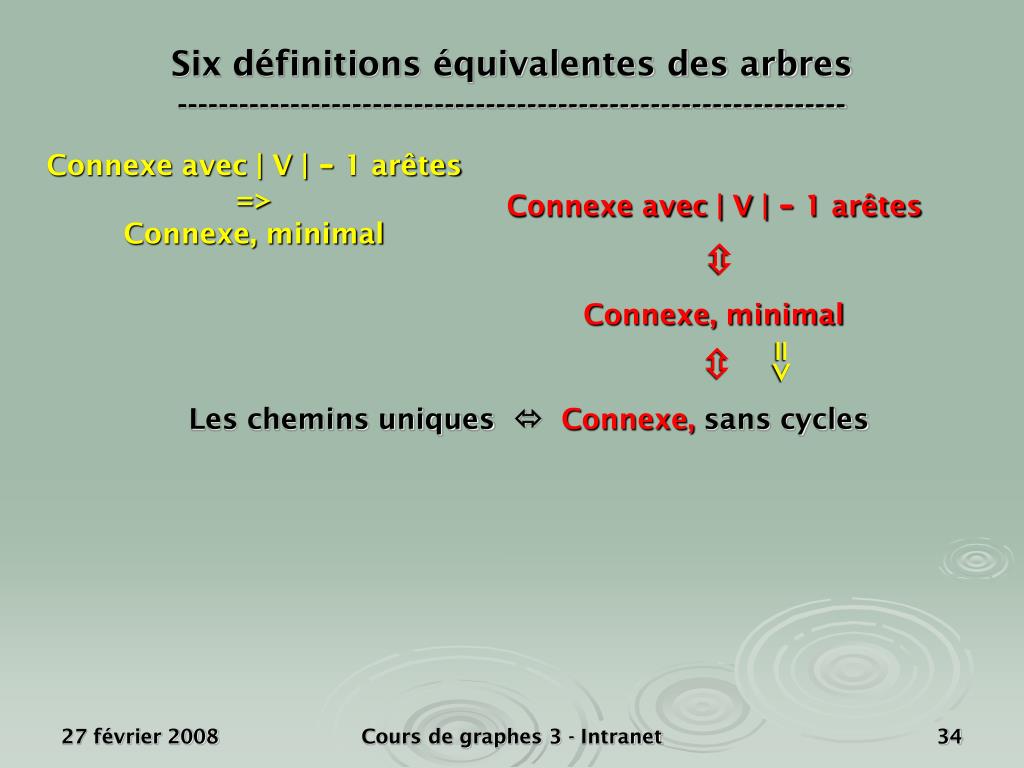 Six définitions équivalentes des arbres
-----------------------------------------------------------------

Connexe avec | V | – 1 arêtes
=>
Connexe, minimal

Connexe avec | V | – 1 arêtes

⇕

Connexe, minimal

⇕ =>

Les chemins uniques ⇔ Connexe, sans cycles

27 février 2008 Cours de graphes 3 - Intranet 34